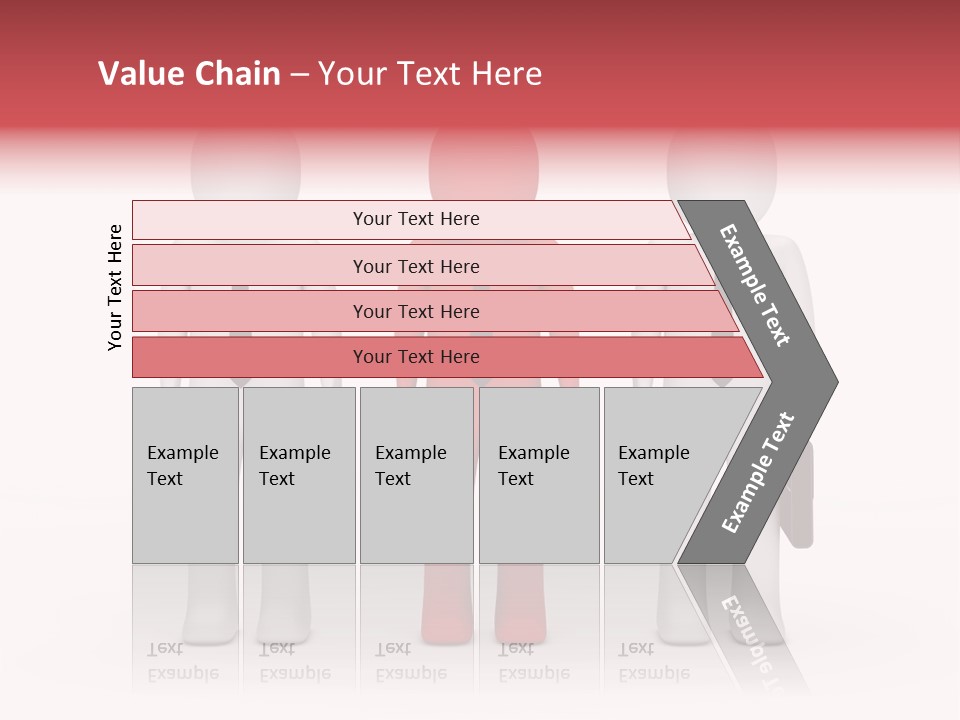 Value Chain – Your Text Here

Your Text Here

Your Text Here

Your Text Here

Your Text Here

Your Text Here

Example Text

Example Text

Example Text

Example Text

Example Text

Example Text

Example Text